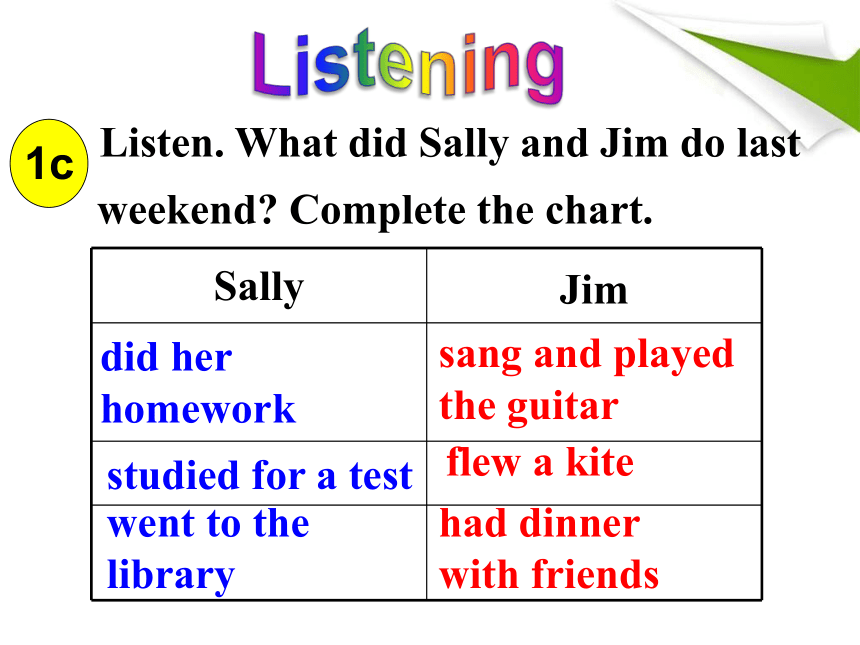 Listening

1c Listen. What did Sally and Jim do last weekend? Complete the chart.

| Sally | Jim |
|---|---|
| did her homework | sang and played the guitar |
| studied for a test | flew a kite |
| went to the library | had dinner with friends |